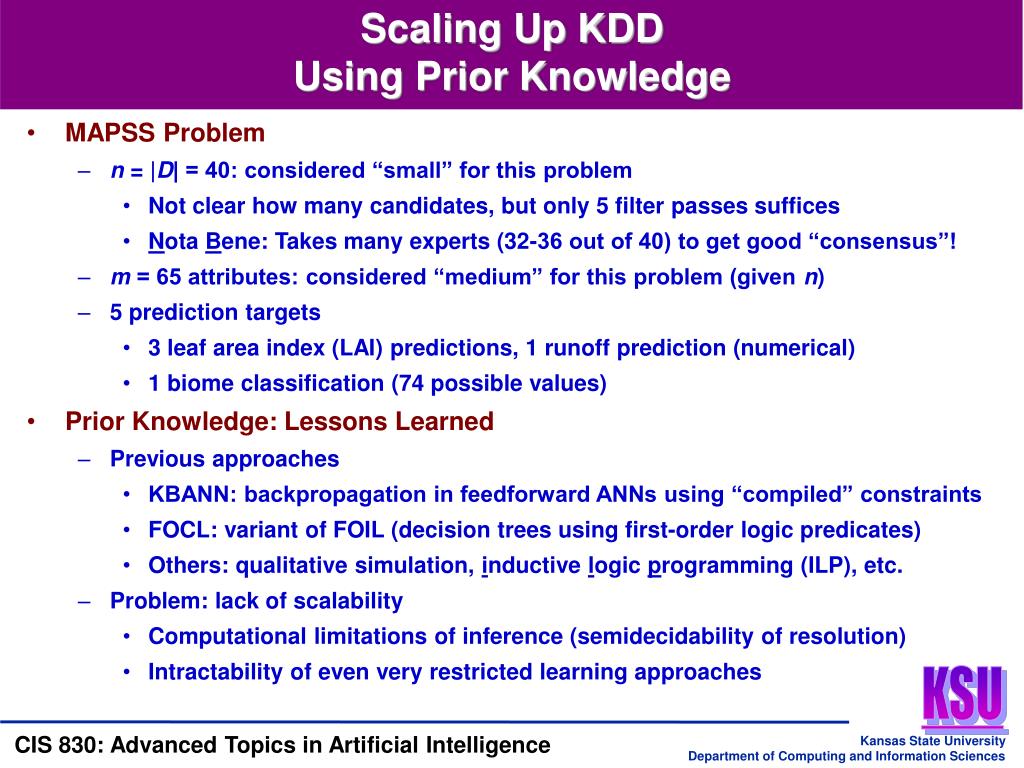 Scaling Up KDD
Using Prior Knowledge

• MAPSS Problem
– $n = |D| = 40$: considered “small” for this problem
• Not clear how many candidates, but only 5 filter passes suffices
• Nota Bene: Takes many experts (32-36 out of 40) to get good “consensus”!
– $m = 65$ attributes: considered “medium” for this problem (given $n$)
– 5 prediction targets
• 3 leaf area index (LAI) predictions, 1 runoff prediction (numerical)
• 1 biome classification (74 possible values)
• Prior Knowledge: Lessons Learned
– Previous approaches
• KBANN: backpropagation in feedforward ANNs using “compiled” constraints
• FOCL: variant of FOIL (decision trees using first-order logic predicates)
• Others: qualitative simulation, inductive logic programming (ILP), etc.
– Problem: lack of scalability
• Computational limitations of inference (semidecidability of resolution)
• Intractability of even very restricted learning approaches

KSU

CIS 830: Advanced Topics in Artificial Intelligence

Kansas State University
Department of Computing and Information Sciences